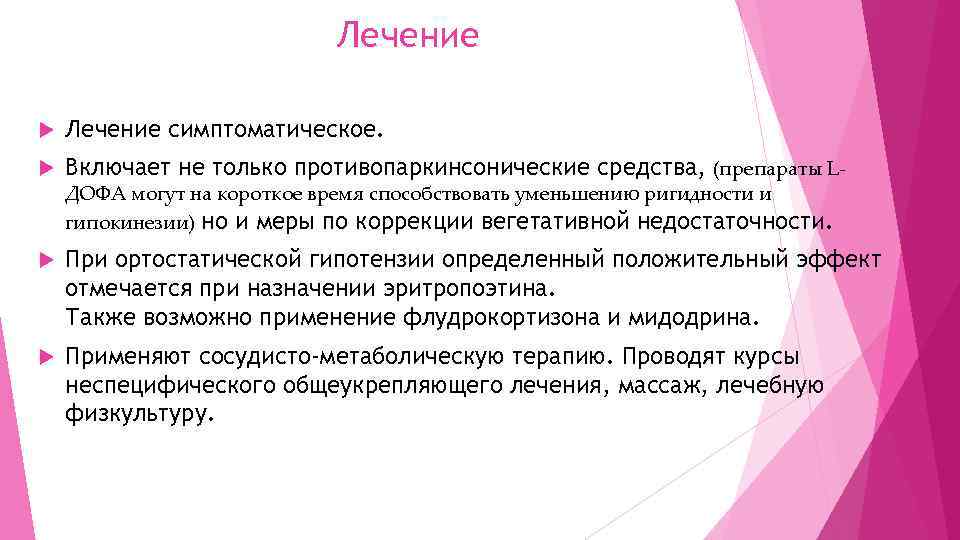 Лечение

Лечение симптоматическое.

Включает не только противопаркинсонические средства, (препараты L-ДОФА могут на короткое время способствовать уменьшению ригидности и гипокинезии) но и меры по коррекции вегетативной недостаточности.

При ортостатической гипотензии определенный положительный эффект отмечается при назначении эритропоэтина.
Также возможно применение флудрокортизона и мидодрина.

Применяют сосудисто-метаболическую терапию. Проводят курсы неспецифического общеукрепляющего лечения, массаж, лечебную физкультуру.